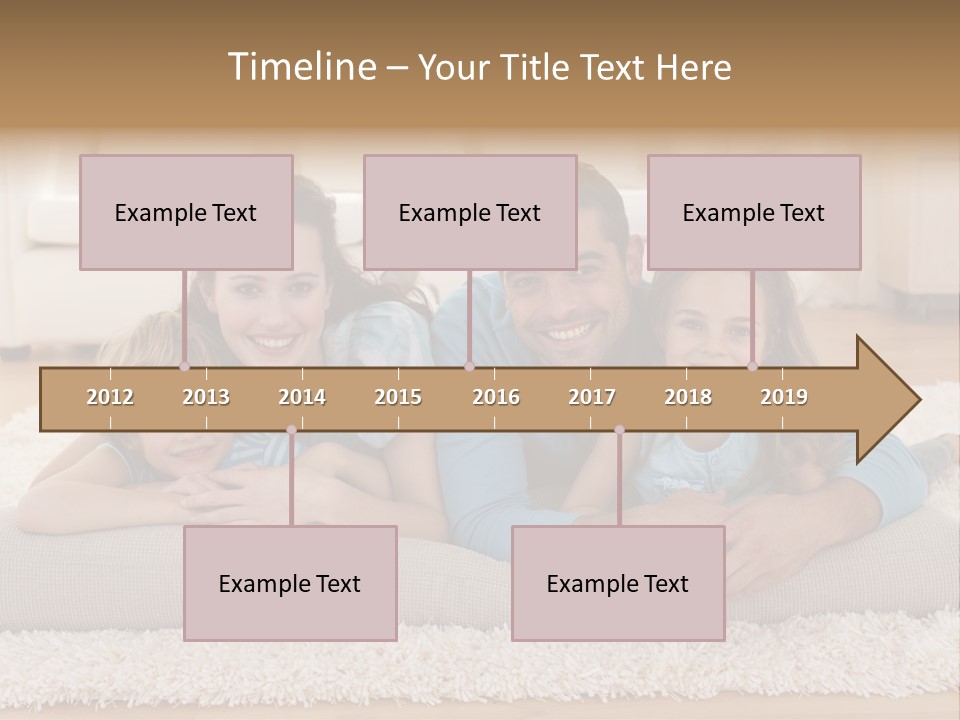 Timeline – Your Title Text Here

Example Text

Example Text

Example Text

2012 2013 2014 2015 2016 2017 2018 2019

Example Text

Example Text